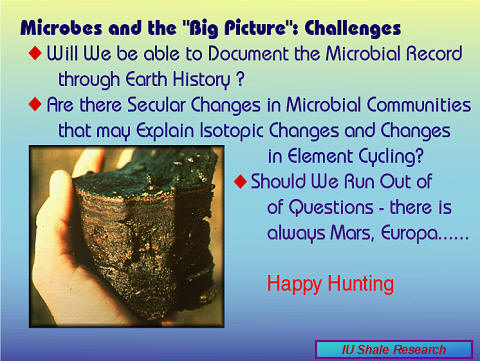 Microbes and the "Big Picture": Challenges

◆ Will We be able to Document the Microbial Record through Earth History ?

◆ Are there Secular Changes in Microbial Communities that may Explain Isotopic Changes and Changes in Element Cycling?

◆ Should We Run Out of of Questions - there is always Mars, Europa......

Happy Hunting

IU Shale Research